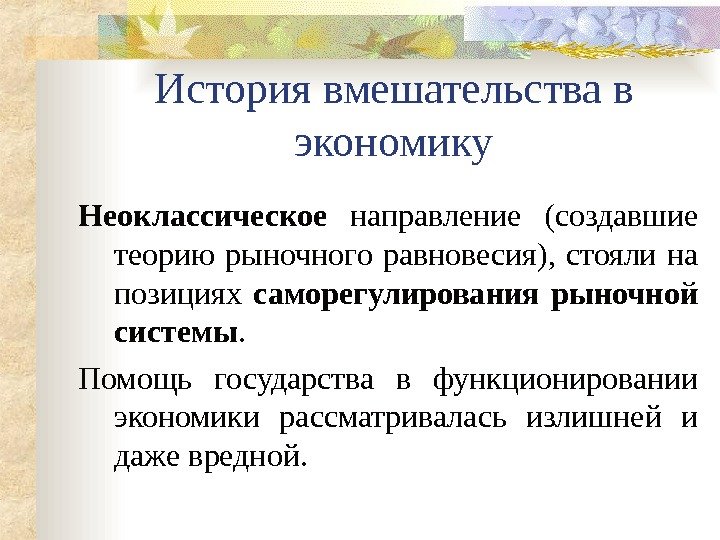 История вмешательства в экономику

Неоклассическое направление (создавшие теорию рыночного равновесия), стояли на позициях саморегулирования рыночной системы.

Помощь государства в функционировании экономики рассматривалась излишней и даже вредной.